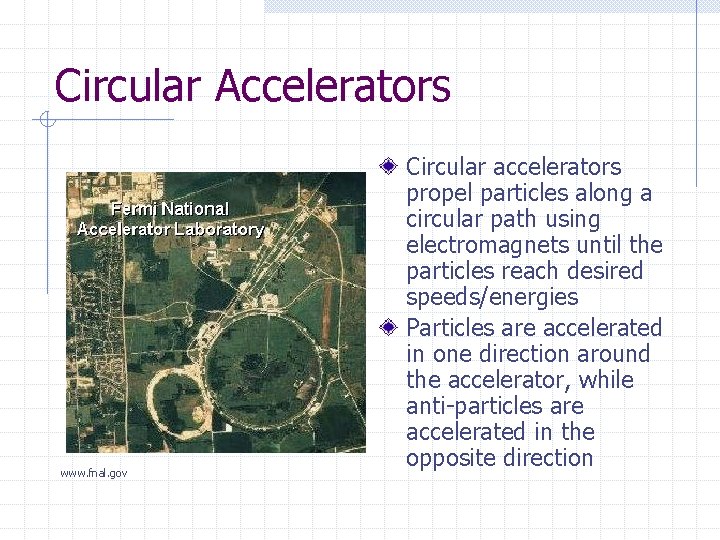 Circular Accelerators

Fermi National Accelerator Laboratory

www.fnal.gov

Circular accelerators propel particles along a circular path using electromagnets until the particles reach desired speeds/energies

Particles are accelerated in one direction around the accelerator, while anti-particles are accelerated in the opposite direction